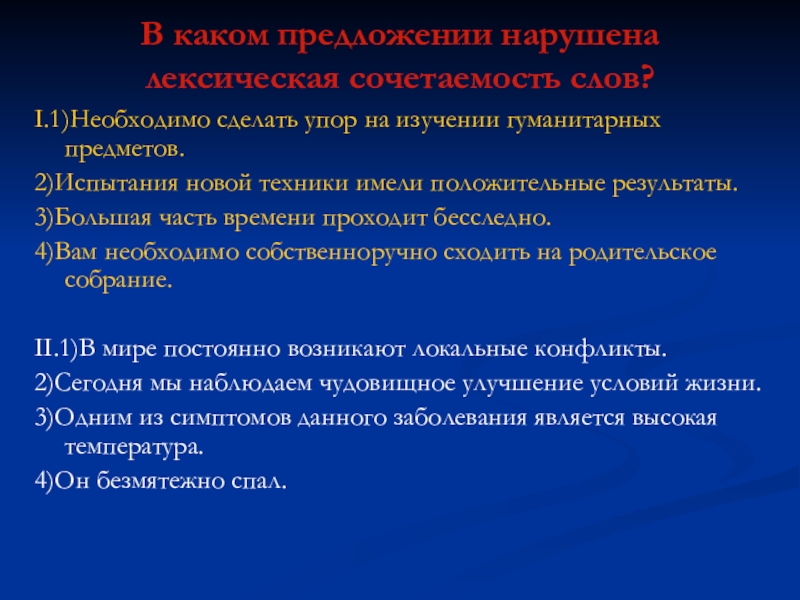 В каком предложении нарушена лексическая сочетаемость слов?

I.1)Необходимо сделать упор на изучении гуманитарных предметов.

2)Испытания новой техники имели положительные результаты.

3)Большая часть времени проходит бесследно.

4)Вам необходимо собственноручно сходить на родительское собрание.

II.1)В мире постоянно возникают локальные конфликты.

2)Сегодня мы наблюдаем чудовищное улучшение условий жизни.

3)Одним из симптомов данного заболевания является высокая температура.

4)Он безмятежно спал.